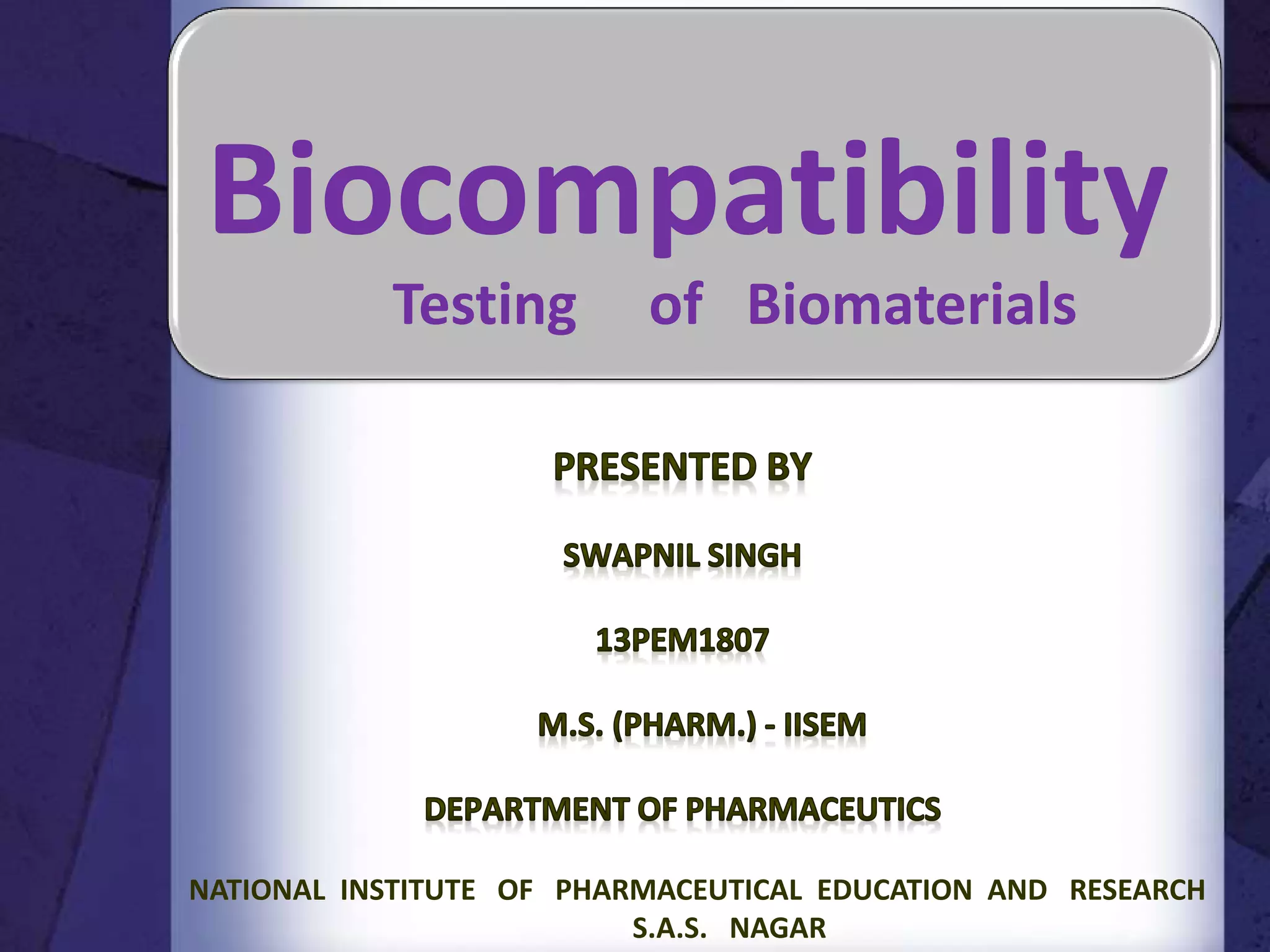 Biocompatibility
Testing of Biomaterials

PRESENTED BY

SWAPNIL SINGH

13PEM1807

M.S. (PHARM.) - IISEM

DEPARTMENT OF PHARMACEUTICS

NATIONAL INSTITUTE OF PHARMACEUTICAL EDUCATION AND RESEARCH
S.A.S. NAGAR